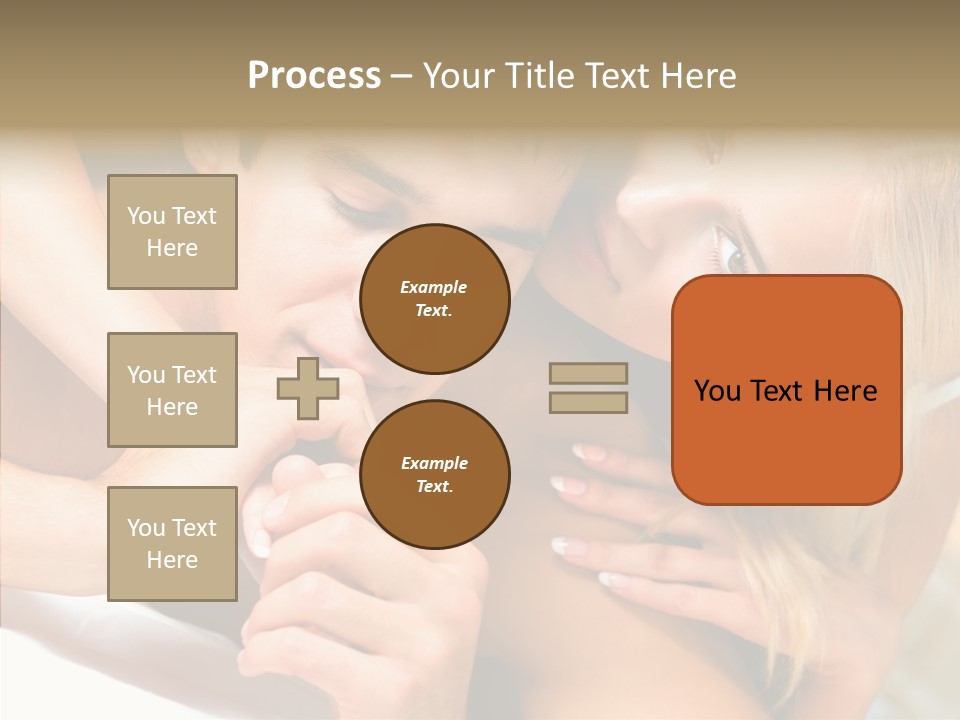 Process – Your Title Text Here

You Text Here

You Text Here

You Text Here

Example Text.

Example Text.

You Text Here